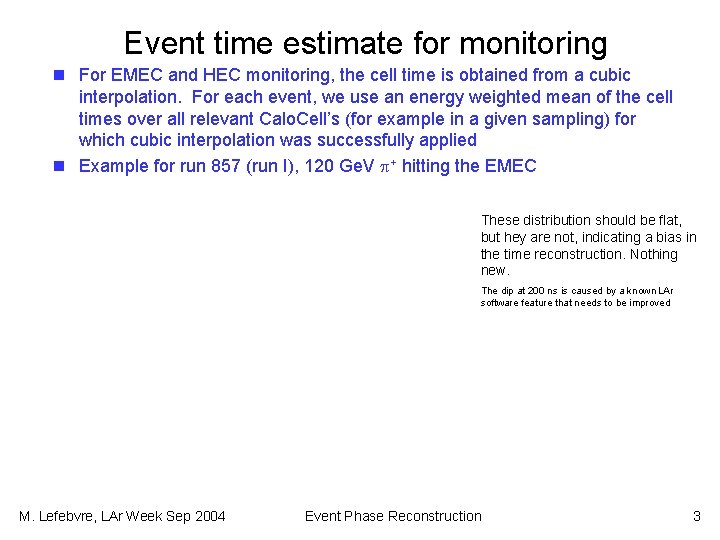 Event time estimate for monitoring

For EMEC and HEC monitoring, the cell time is obtained from a cubic interpolation. For each event, we use an energy weighted mean of the cell times over all relevant CaloCell's (for example in a given sampling) for which cubic interpolation was successfully applied

Example for run 857 (run I), 120 GeV $\pi^+$ hitting the EMEC

These distribution should be flat, but hey are not, indicating a bias in the time reconstruction. Nothing new.

The dip at 200 ns is caused by a known LAr software feature that needs to be improved

M. Lefebvre, LAr Week Sep 2004

Event Phase Reconstruction

3